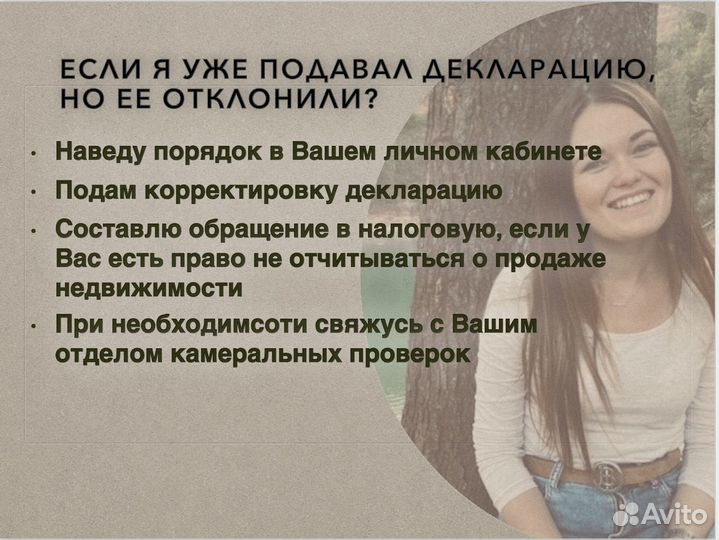 ЕСЛИ Я УЖЕ ПОДАВАЛ ДЕКЛАРАЦИЮ, НО ЕЕ ОТКЛОНИЛИ?

• Наведу порядок в Вашем личном кабинете
• Подам корректировку декларацию
• Составлю обращение в налоговую, если у Вас есть право не отчитываться о продаже недвижимости
• При необходимсоти свяжусь с Вашим отделом камеральных проверок

Avito